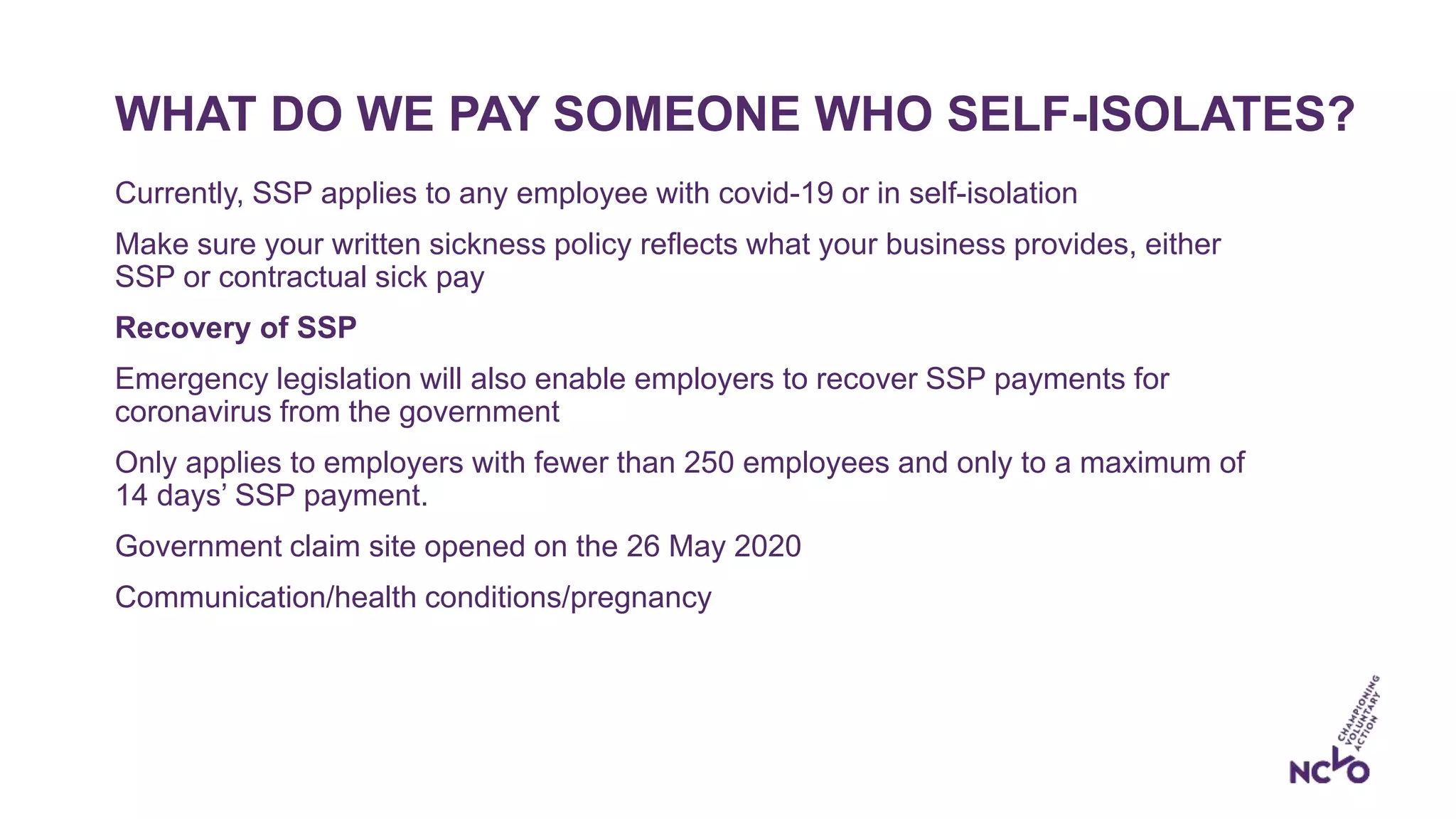 WHAT DO WE PAY SOMEONE WHO SELF-ISOLATES?

Currently, SSP applies to any employee with covid-19 or in self-isolation

Make sure your written sickness policy reflects what your business provides, either SSP or contractual sick pay

Recovery of SSP

Emergency legislation will also enable employers to recover SSP payments for coronavirus from the government

Only applies to employers with fewer than 250 employees and only to a maximum of 14 days' SSP payment.

Government claim site opened on the 26 May 2020

Communication/health conditions/pregnancy

CHAMPIONING VOLUNTARY ACTION

NCVO